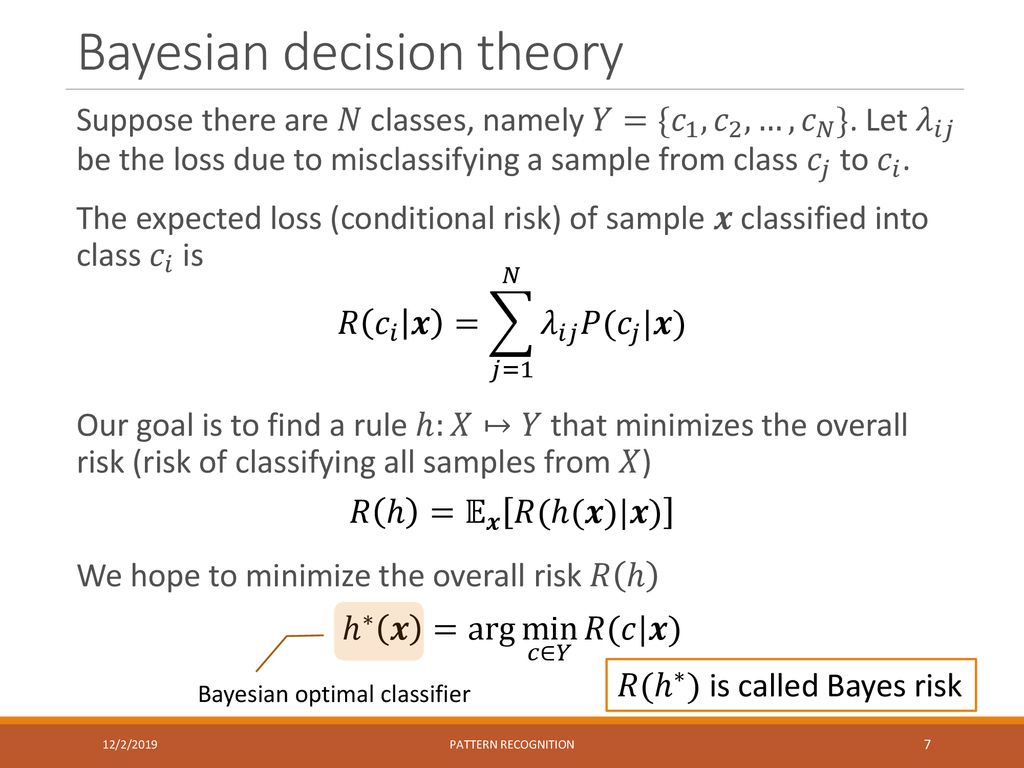 Bayesian decision theory

Suppose there are $N$ classes, namely $Y = \{c_1, c_2, \dots, c_N\}$. Let $\lambda_{ij}$ be the loss due to misclassifying a sample from class $c_j$ to $c_i$.

The expected loss (conditional risk) of sample $\boldsymbol{x}$ classified into class $c_i$ is

$R(c_i|\boldsymbol{x}) = \sum_{j=1}^{N} \lambda_{ij} P(c_j|\boldsymbol{x})$

Our goal is to find a rule $h: X \mapsto Y$ that minimizes the overall risk (risk of classifying all samples from $X$)

$R(h) = \mathbb{E}_{\boldsymbol{x}}[R(h(\boldsymbol{x})|\boldsymbol{x})]$

We hope to minimize the overall risk $R(h)$

$h^*(\boldsymbol{x}) = \arg\min_{c \in Y} R(c|\boldsymbol{x})$

Bayesian optimal classifier

$R(h^*)$ is called Bayes risk

12/2/2019

PATTERN RECOGNITION

7